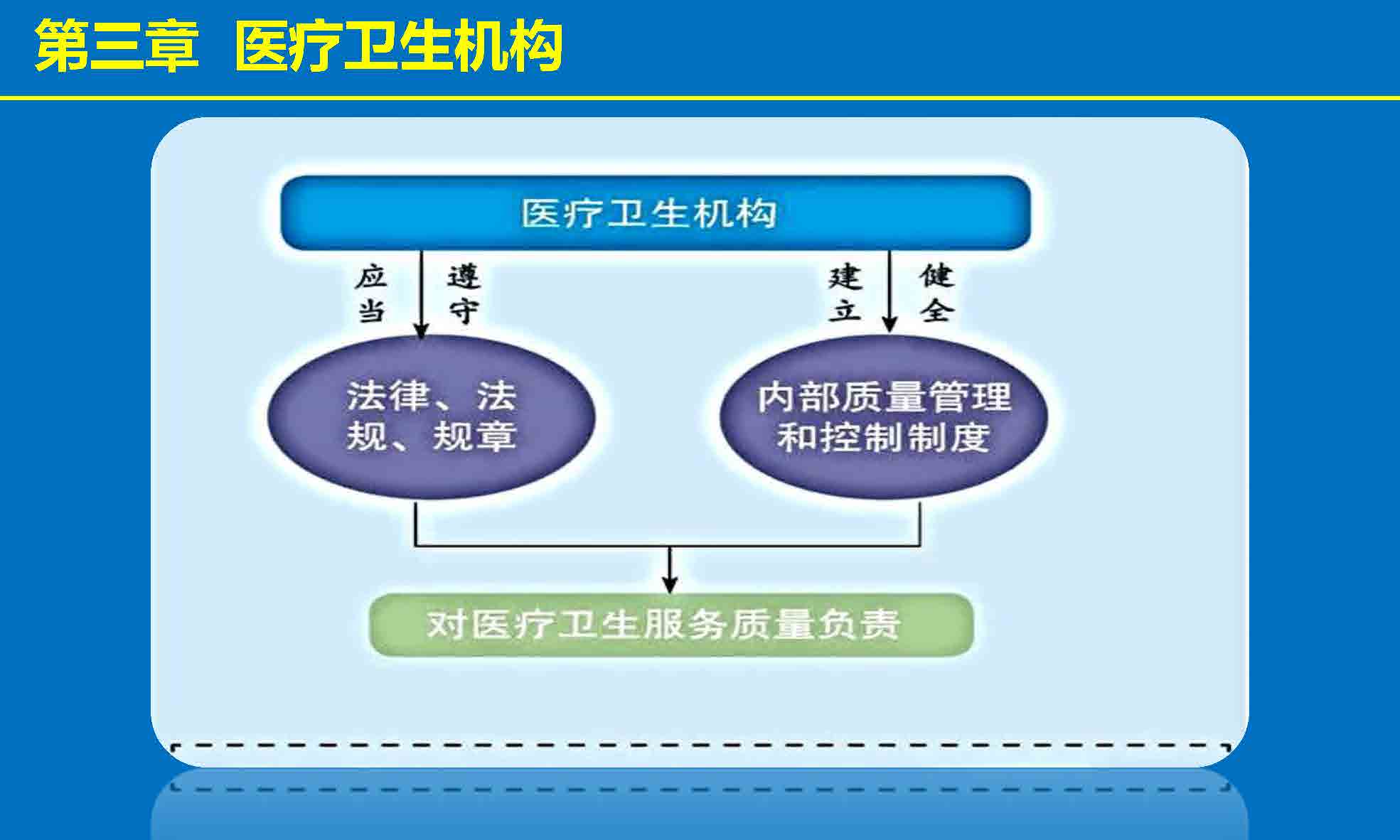 第三章 医疗卫生机构

医疗卫生机构

应当 遵守

建立 健全

法律、法规、规章

内部质量管理和控制制度

对医疗卫生服务质量负责